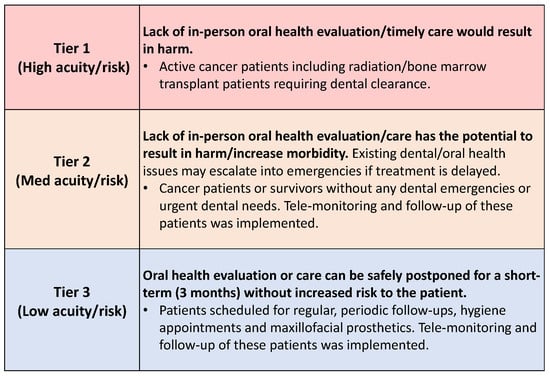 | | |
|---|---|
| Tier 1 (High acuity/risk) | Lack of in-person oral health evaluation/timely care would result in harm. • Active cancer patients including radiation/bone marrow transplant patients requiring dental clearance. |
| Tier 2 (Med acuity/risk) | Lack of in-person oral health evaluation/care has the potential to result in harm/increase morbidity. Existing dental/oral health issues may escalate into emergencies if treatment is delayed. • Cancer patients or survivors without any dental emergencies or urgent dental needs. Tele-monitoring and follow-up of these patients was implemented. |
| Tier 3 (Low acuity/risk) | Oral health evaluation or care can be safely postponed for a short-term (3 months) without increased risk to the patient. • Patients scheduled for regular, periodic follow-ups, hygiene appointments and maxillofacial prosthetics. Tele-monitoring and follow-up of these patients was implemented. |